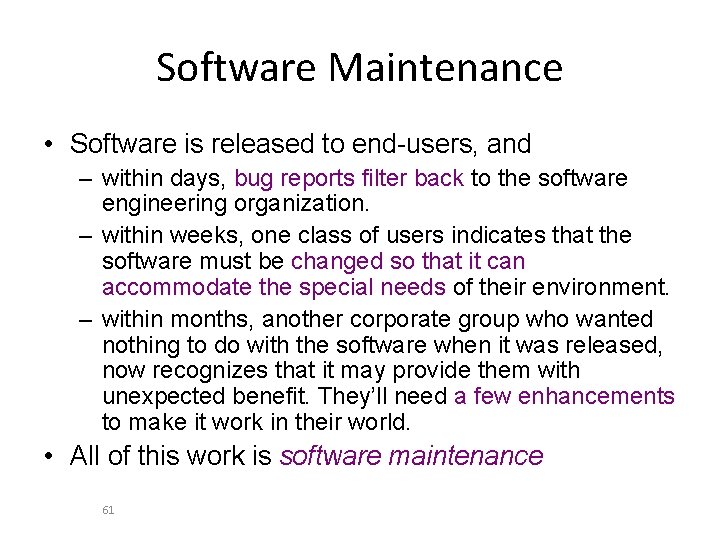 Software Maintenance

• Software is released to end-users, and

– within days, bug reports filter back to the software engineering organization.

– within weeks, one class of users indicates that the software must be changed so that it can accommodate the special needs of their environment.

– within months, another corporate group who wanted nothing to do with the software when it was released, now recognizes that it may provide them with unexpected benefit. They'll need a few enhancements to make it work in their world.

• All of this work is software maintenance

61